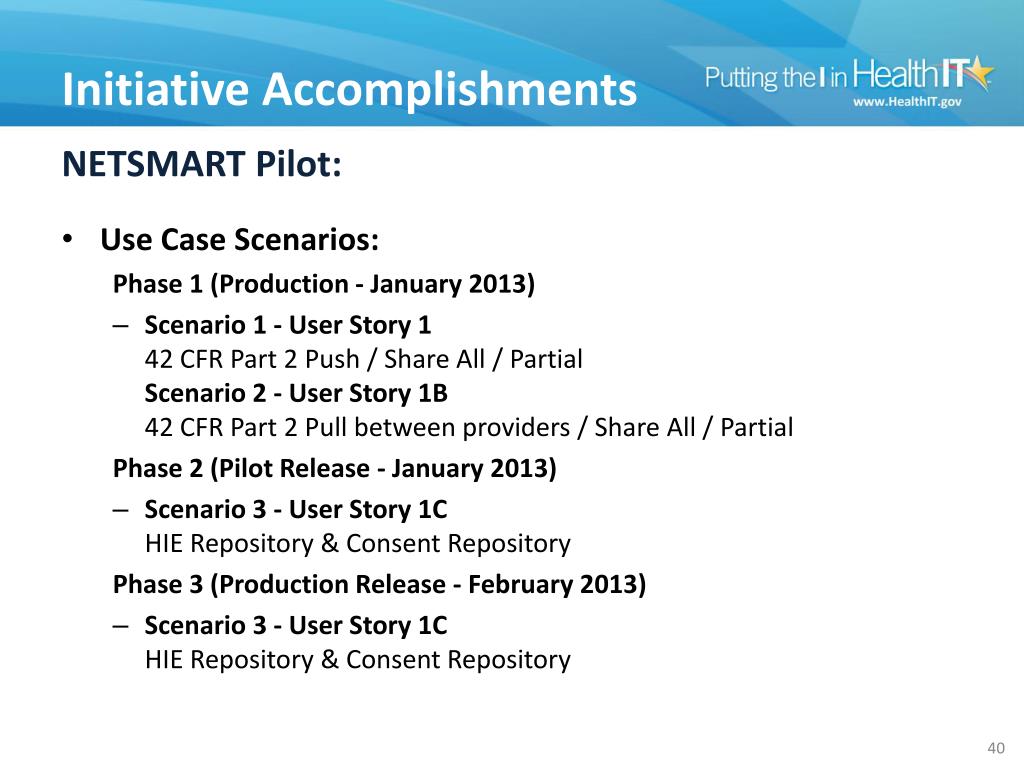 Initiative Accomplishments

Putting the I in HealthIT
www.HealthIT.gov

NETSMART Pilot:

• Use Case Scenarios:

Phase 1 (Production - January 2013)

– Scenario 1 - User Story 1
42 CFR Part 2 Push / Share All / Partial
Scenario 2 - User Story 1B
42 CFR Part 2 Pull between providers / Share All / Partial

Phase 2 (Pilot Release - January 2013)

– Scenario 3 - User Story 1C
HIE Repository & Consent Repository

Phase 3 (Production Release - February 2013)

– Scenario 3 - User Story 1C
HIE Repository & Consent Repository

40